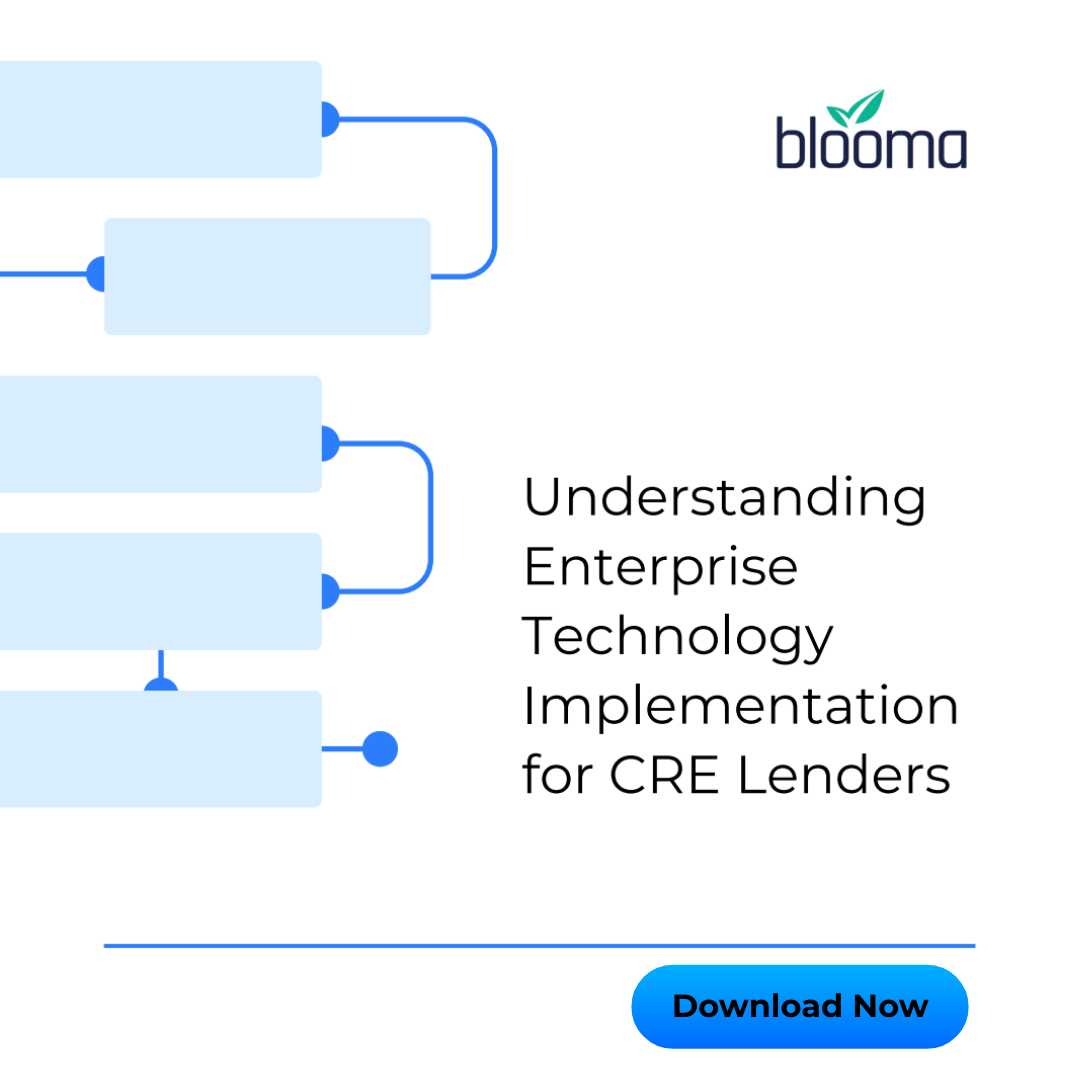 blooma

Understanding Enterprise Technology Implementation for CRE Lenders

Download Now